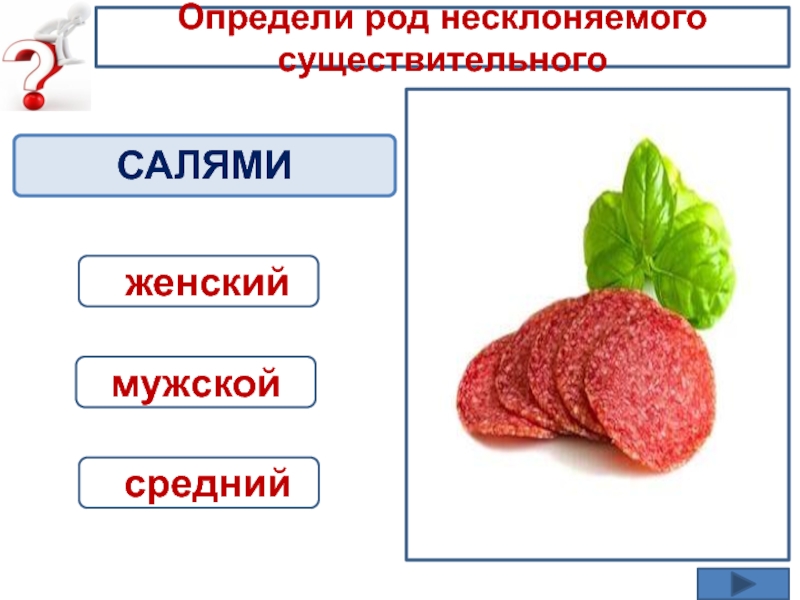 Определи род несклоняемого существительного

САЛЯМИ

женский

мужской

средний